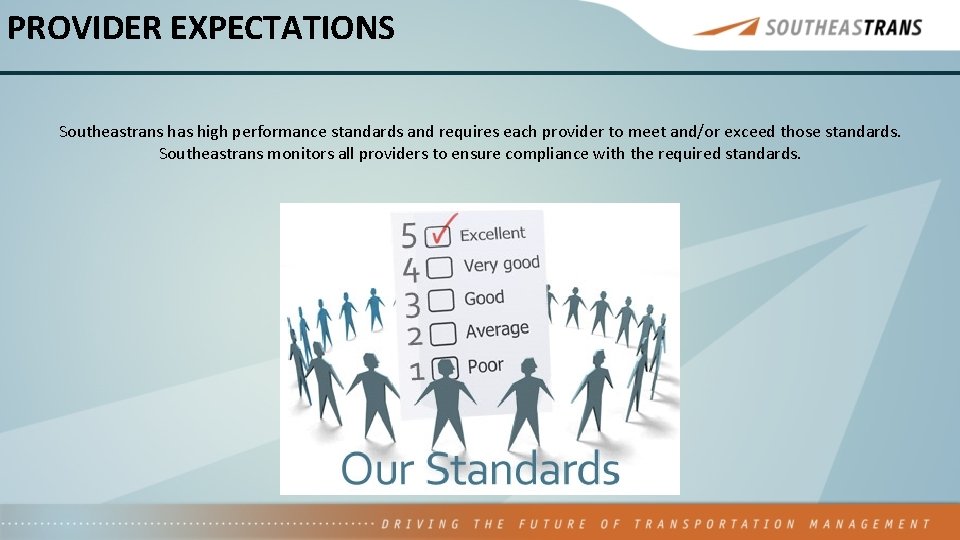 PROVIDER EXPECTATIONS

SOUTHEASTRANS

Southeastrans has high performance standards and requires each provider to meet and/or exceed those standards. Southeastrans monitors all providers to ensure compliance with the required standards.

5 Excellent
4 Very good
3 Good
2 Average
1 Poor

Our Standards

DRIVING THE FUTURE OF TRANSPORTATION MANAGEMENT